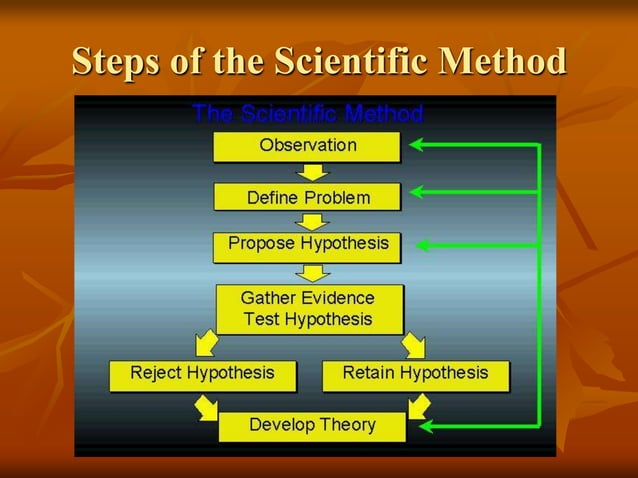 Steps of the Scientific Method

The Scientific Method

Observation

Define Problem

Propose Hypothesis

Gather Evidence
Test Hypothesis

Reject Hypothesis

Retain Hypothesis

Develop Theory